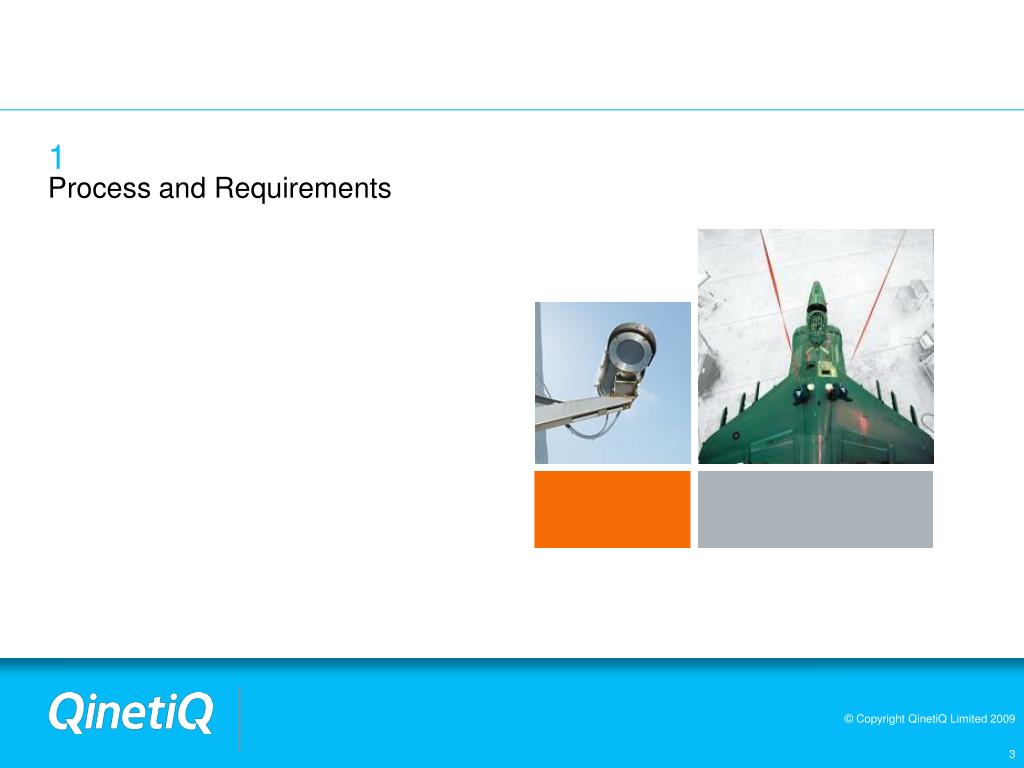 1
Process and Requirements

QinetiQ

© Copyright QinetiQ Limited 2009

3